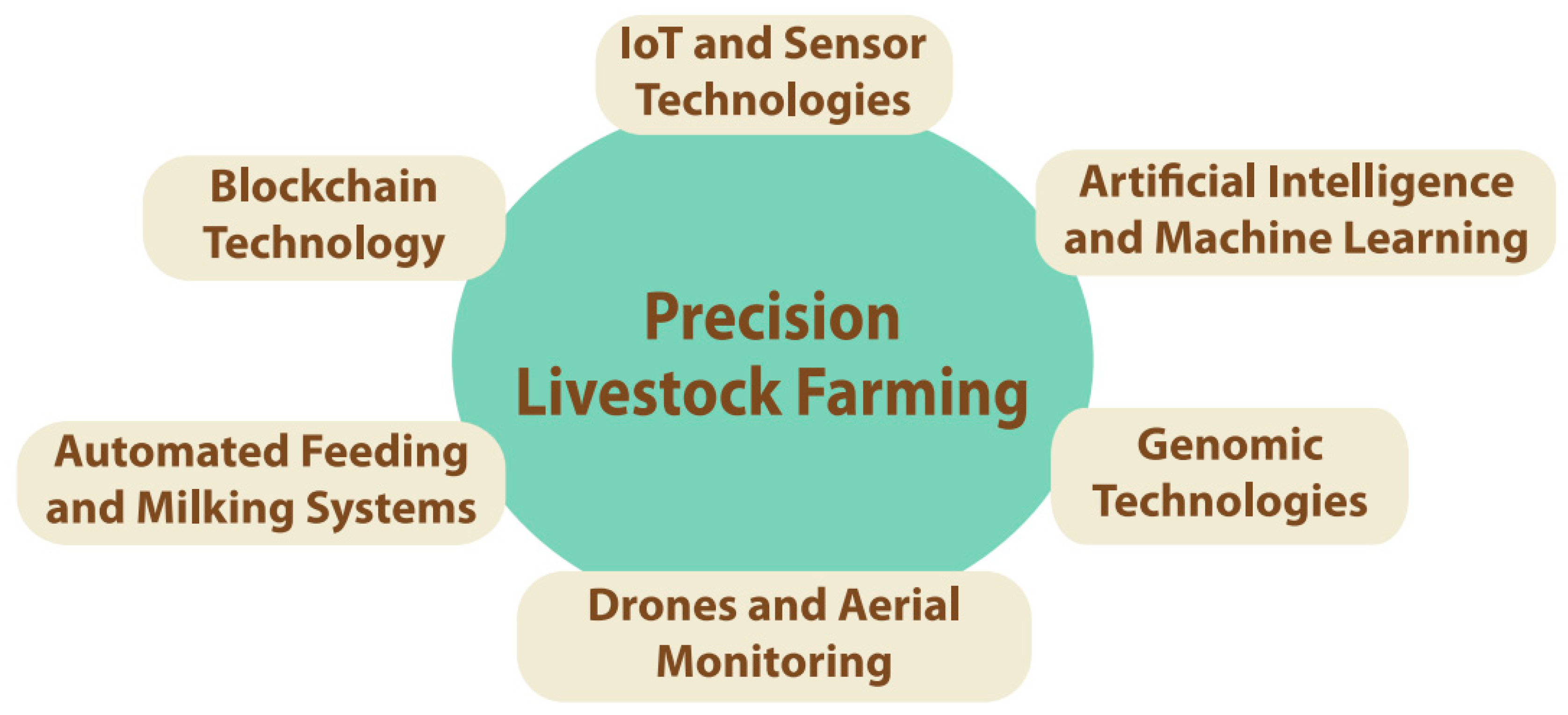 IoT and Sensor Technologies

Blockchain Technology

Artificial Intelligence and Machine Learning

Precision Livestock Farming

Automated Feeding and Milking Systems

Genomic Technologies

Drones and Aerial Monitoring